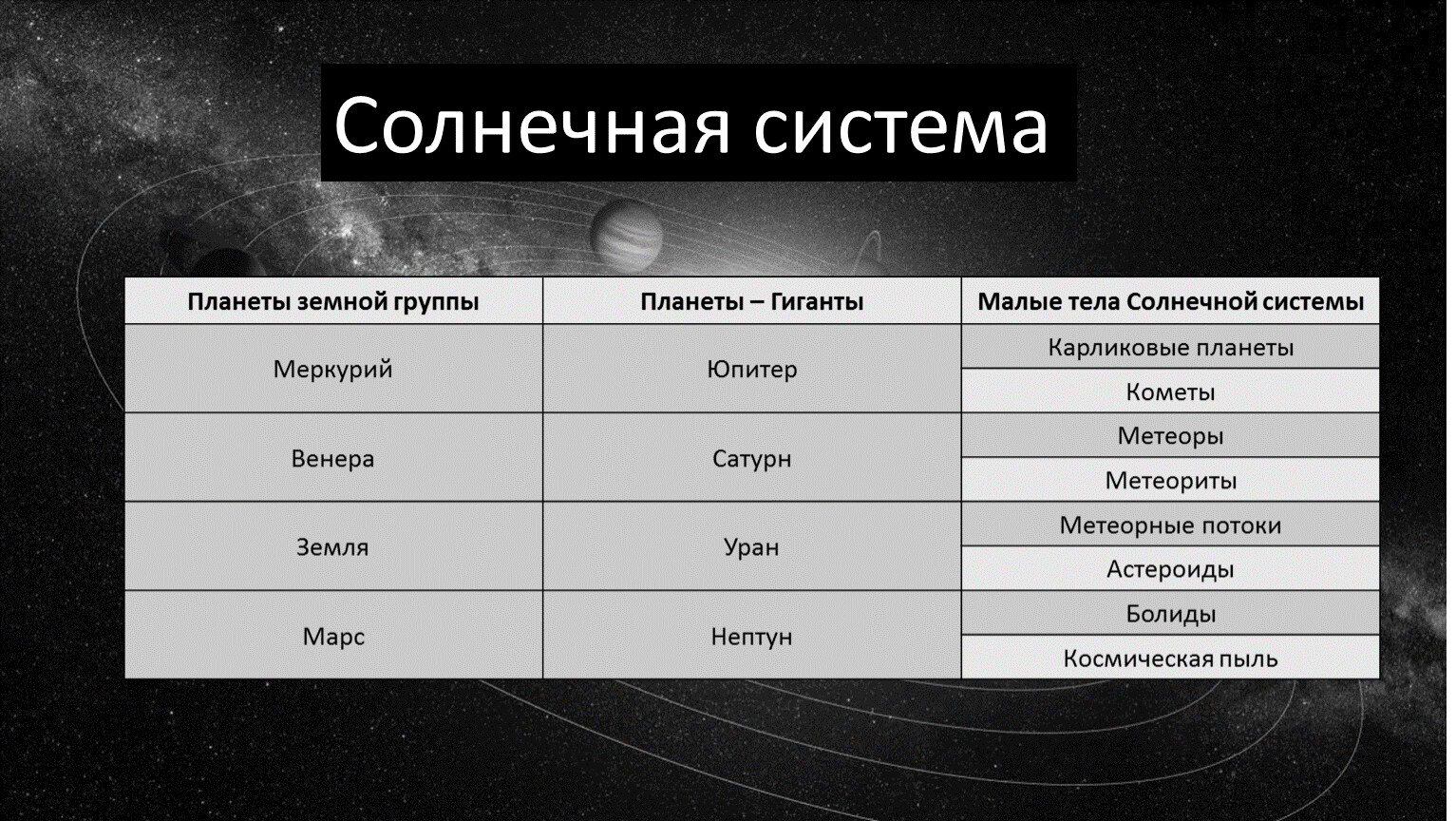 Солнечная система

| Планеты земной группы | Планеты – Гиганты | Малые тела Солнечной системы |
|---|---|---|
| Меркурий | Юпитер | Карликовые планеты |
| | | Кометы |
| Венера | Сатурн | Метеоры |
| | | Метеориты |
| Земля | Уран | Метеорные потоки |
| | | Астероиды |
| Марс | Нептун | Болиды |
| | | Космическая пыль |